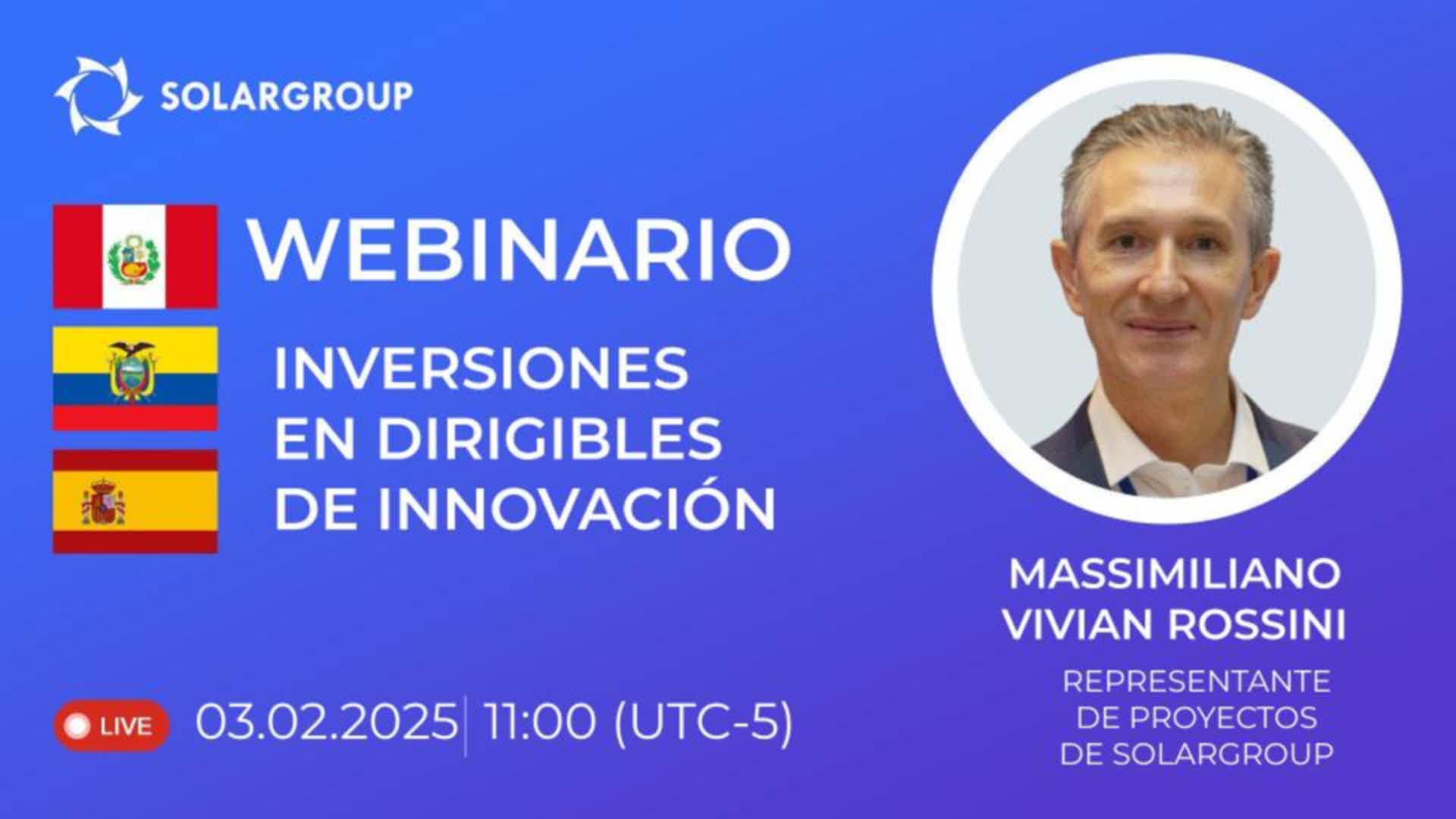 SOLARGROUP

WEBINARIO

INVERSIONES EN DIRIGIBLES DE INNOVACIÓN

LIVE 03.02.2025 | 11:00 (UTC-5)

MASSIMILIANO VIVIAN ROSSINI

REPRESENTANTE DE PROYECTOS DE SOLARGROUP